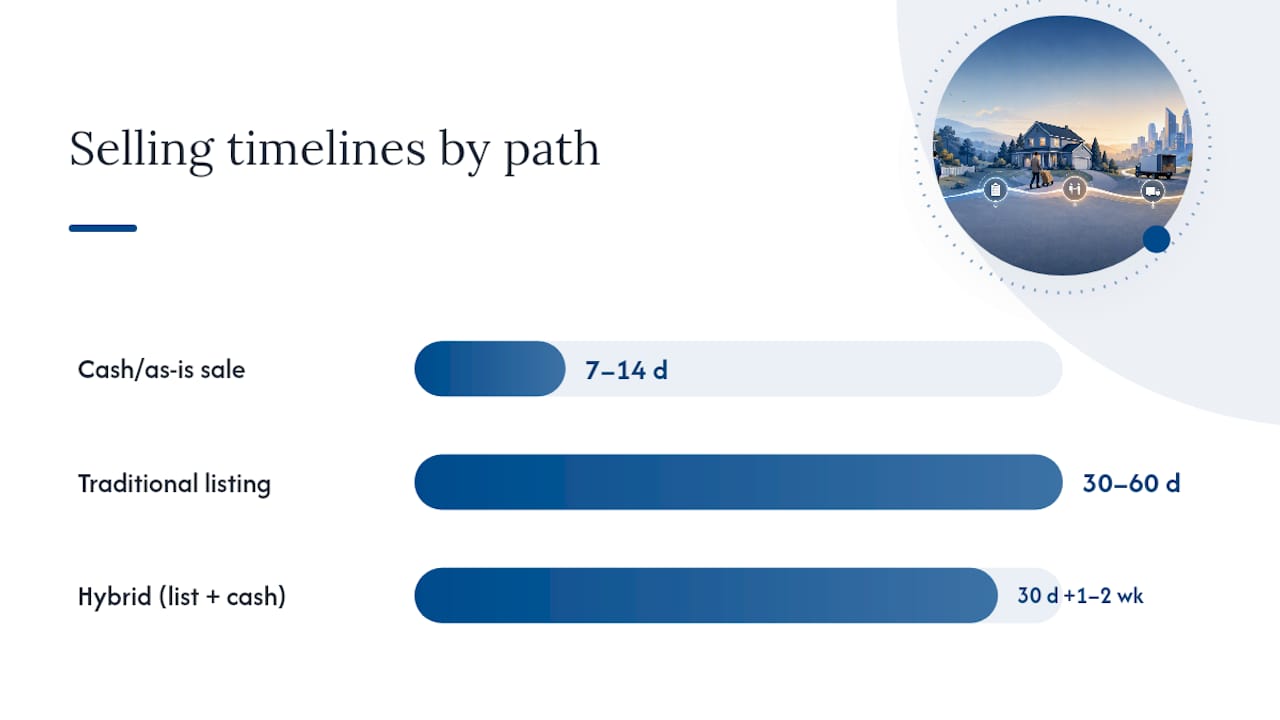 Selling timelines by path

Cash/as-is sale
7–14 d

Traditional listing
30–60 d

Hybrid (list + cash)
30 d +1–2 wk